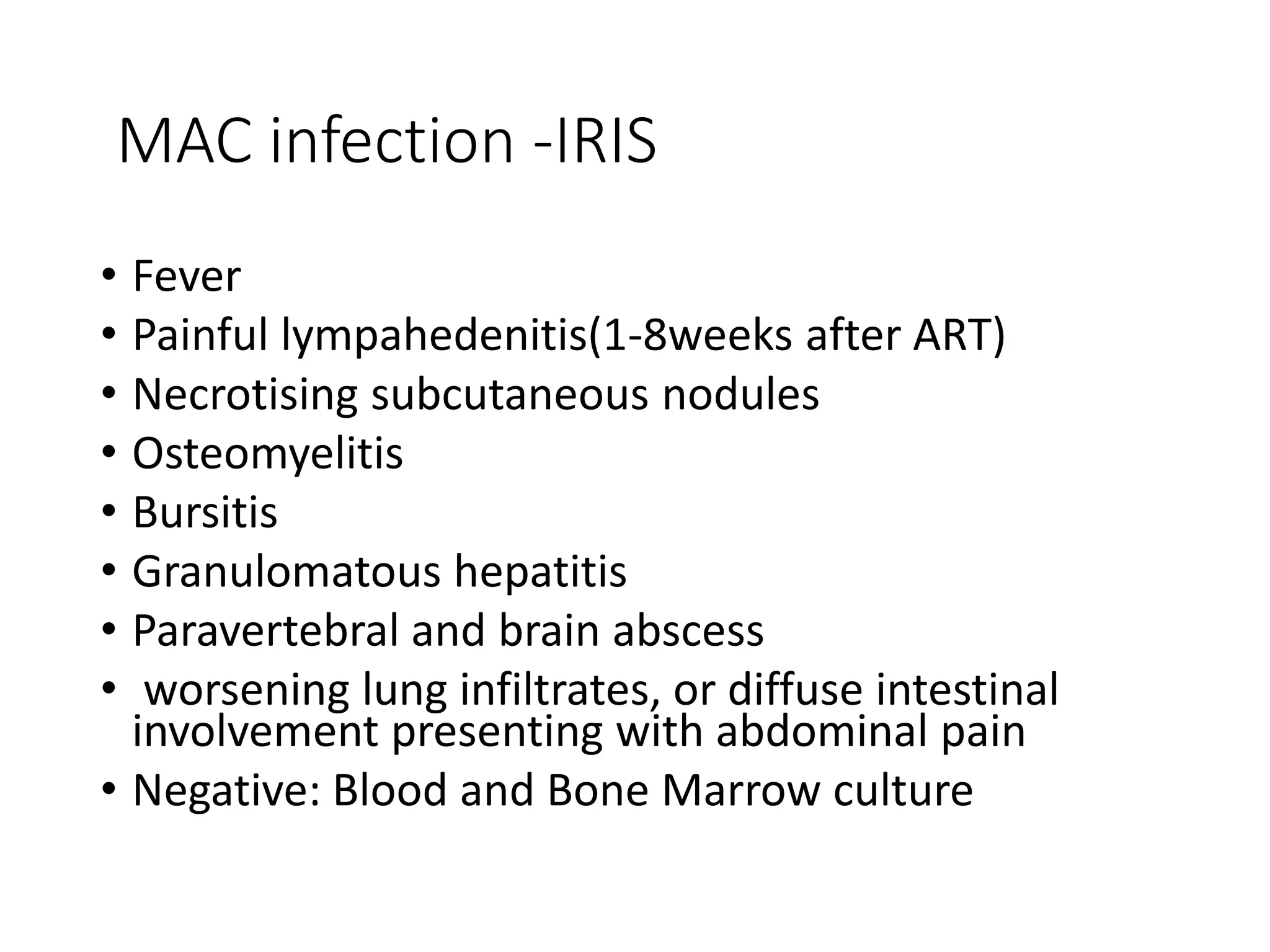 MAC infection -IRIS

• Fever
• Painful lympahedenitis(1-8weeks after ART)
• Necrotising subcutaneous nodules
• Osteomyelitis
• Bursitis
• Granulomatous hepatitis
• Paravertebral and brain abscess
• worsening lung infiltrates, or diffuse intestinal involvement presenting with abdominal pain
• Negative: Blood and Bone Marrow culture